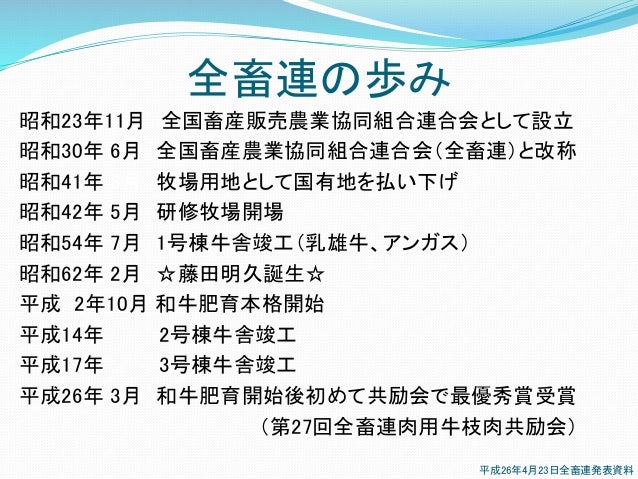 全畜連の歩み

昭和23年11月　全国畜産販売農業協同組合連合会として設立
昭和30年 6月　全国畜産農業協同組合連合会（全畜連）と改称
昭和41年　　　牧場用地として国有地を払い下げ
昭和42年 5月　研修牧場開場
昭和54年 7月　1号棟牛舎竣工（乳雄牛、アンガス）
昭和62年 2月　☆藤田明久誕生☆
平成 2年10月　和牛肥育本格開始
平成14年　　　2号棟牛舎竣工
平成17年　　　3号棟牛舎竣工
平成26年 3月　和牛肥育開始後初めて共励会で最優秀賞受賞
（第27回全畜連肉用牛枝肉共励会）

平成26年4月23日全畜連発表資料